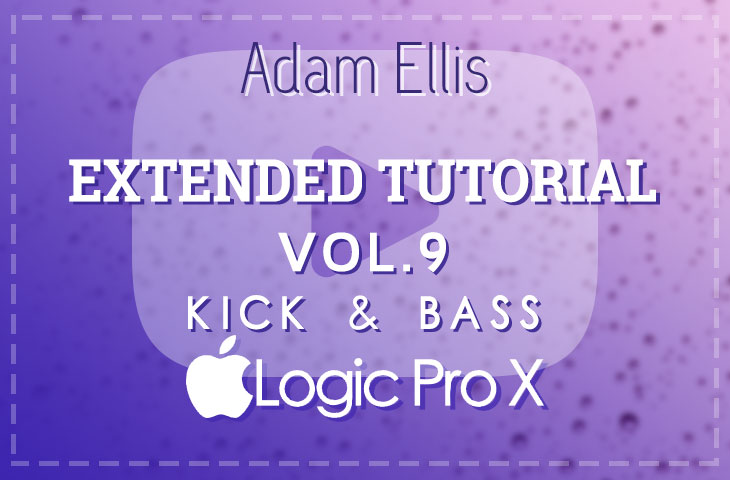 Adam Ellis

EXTENDED TUTORIAL
VOL.9
KICK & BASS
Logic Pro X